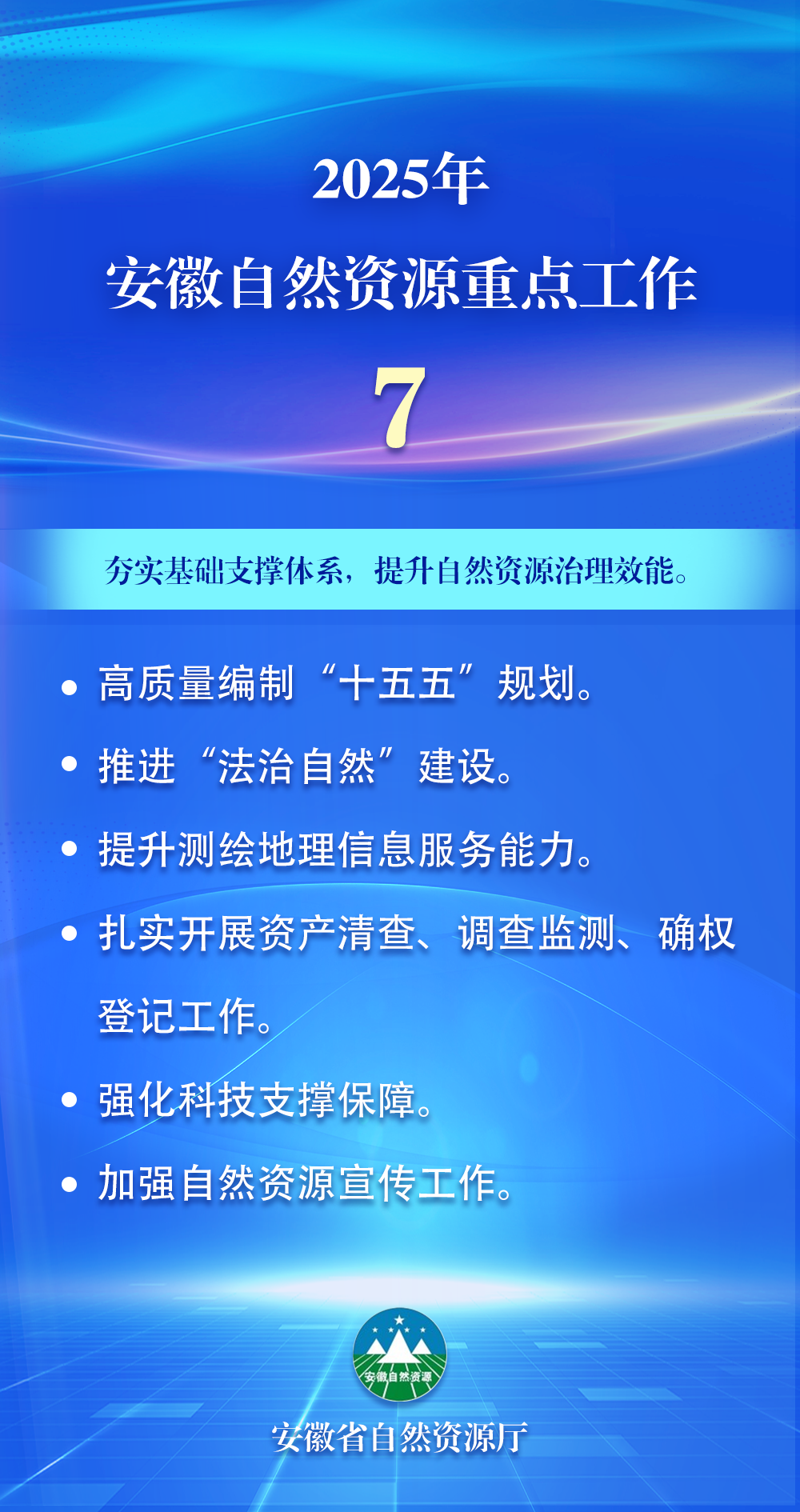 2025年

安徽自然资源重点工作

7

夯实基础支撑体系，提升自然资源治理效能。

• 高质量编制“十五五”规划。

• 推进“法治自然”建设。

• 提升测绘地理信息服务能力。

• 扎实开展资产清查、调查监测、确权登记工作。

• 强化科技支撑保障。

• 加强自然资源宣传工作。

安徽自然资源

安徽省自然资源厅